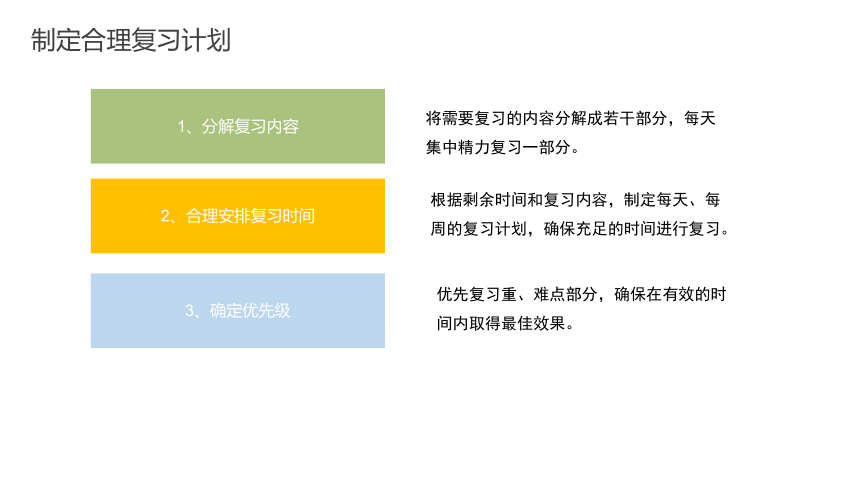 制定合理复习计划

1、分解复习内容

将需要复习的内容分解成若干部分，每天集中精力复习一部分。

2、合理安排复习时间

根据剩余时间和复习内容，制定每天、每周的复习计划，确保充足的时间进行复习。

3、确定优先级

优先复习重、难点部分，确保在有效的时间内取得最佳效果。